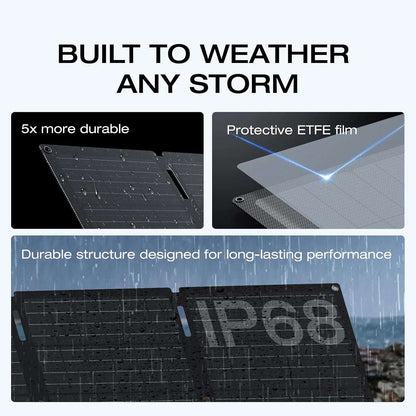 BUILT TO WEATHER ANY STORM

5x more durable

Protective ETFE film

Durable structure designed for long-lasting performance

IP68